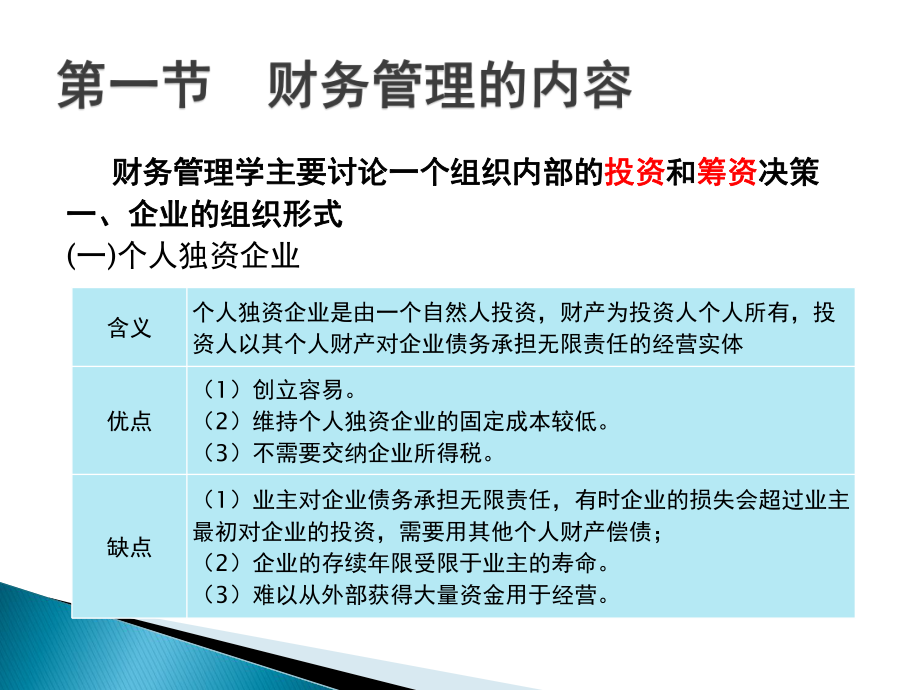 第一节　财务管理的内容

财务管理学主要讨论一个组织内部的投资和筹资决策

一、企业的组织形式

(一)个人独资企业

| 含义 | 个人独资企业是由一个自然人投资，财产为投资人个人所有，投资人以其个人财产对企业债务承担无限责任的经营实体 |
|---|---|
| 优点 | （1）创立容易。<br>（2）维持个人独资企业的固定成本较低。<br>（3）不需要交纳企业所得税。 |
| 缺点 | （1）业主对企业债务承担无限责任，有时企业的损失会超过业主最初对企业的投资，需要用其他个人财产偿债；<br>（2）企业的存续年限受限于业主的寿命。<br>（3）难以从外部获得大量资金用于经营。 |